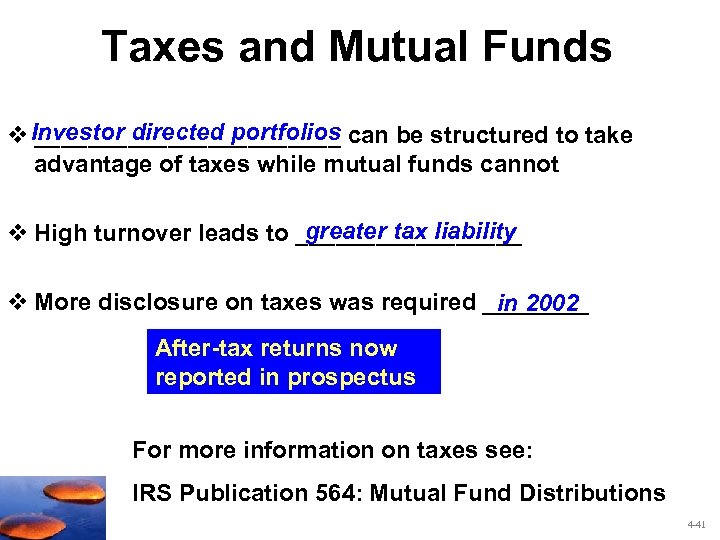 Taxes and Mutual Funds

❖ Investor directed portfolios can be structured to take advantage of taxes while mutual funds cannot

❖ High turnover leads to greater tax liability

❖ More disclosure on taxes was required in 2002

After-tax returns now reported in prospectus

For more information on taxes see:

IRS Publication 564: Mutual Fund Distributions

4-41